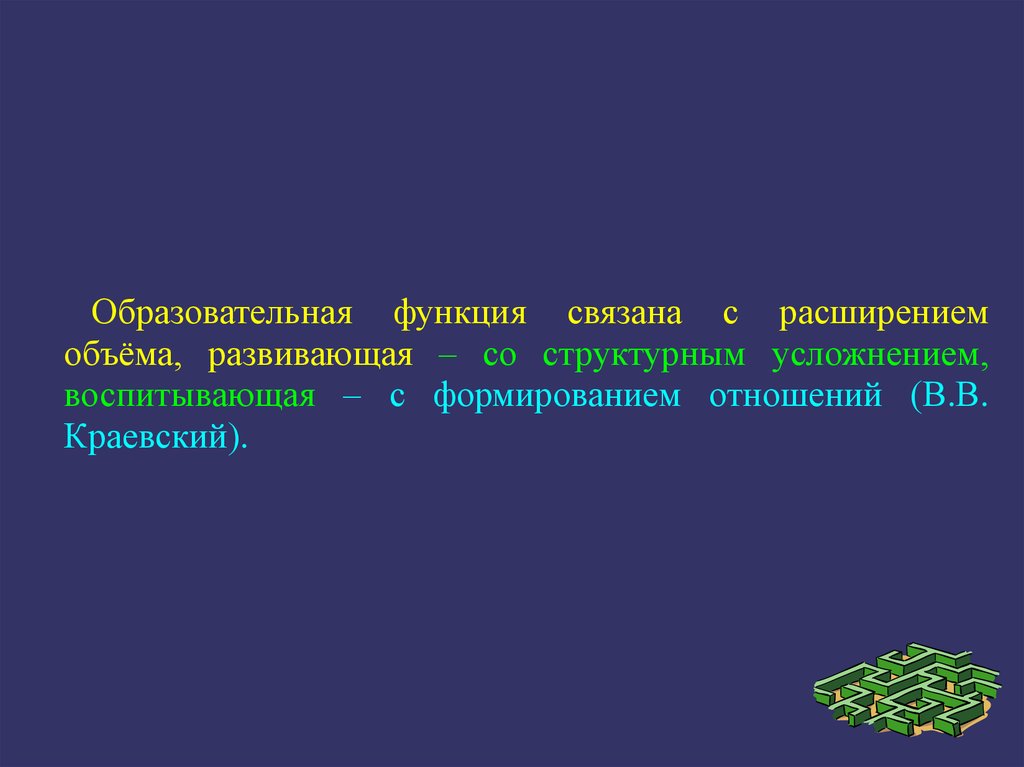 Образовательная функция связана с расширением объёма, развивающая – со структурным усложнением, воспитывающая – с формированием отношений (В.В. Краевский).